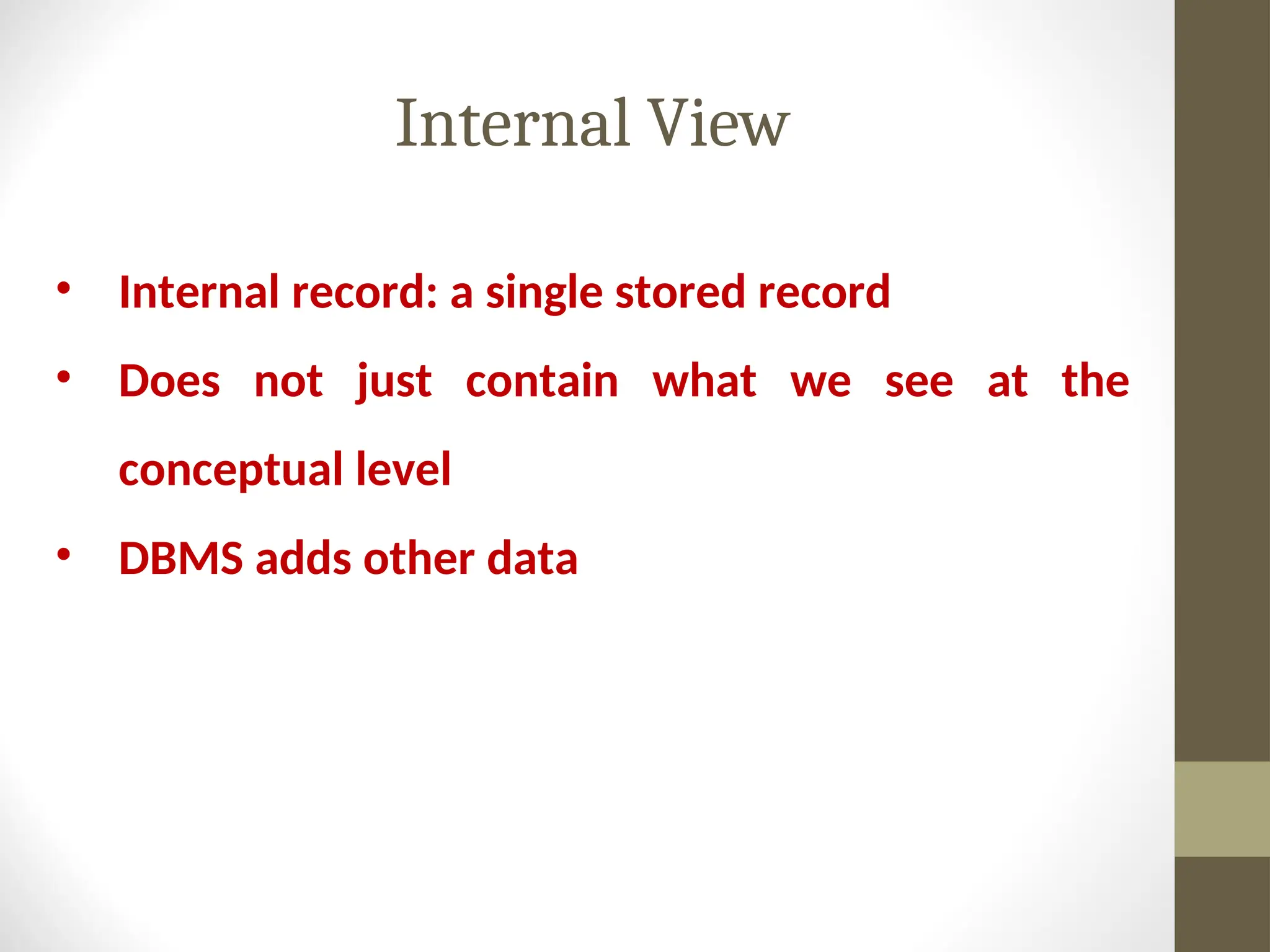 Internal View

• Internal record: a single stored record

• Does not just contain what we see at the conceptual level

• DBMS adds other data